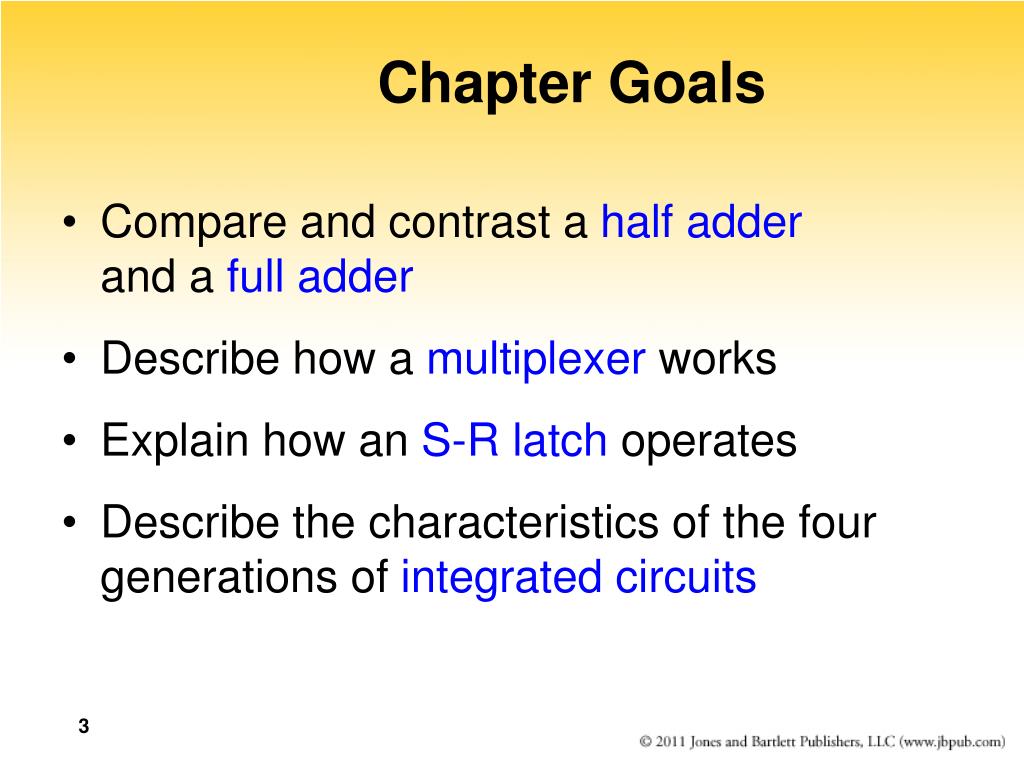 Chapter Goals

• Compare and contrast a half adder and a full adder

• Describe how a multiplexer works

• Explain how an S-R latch operates

• Describe the characteristics of the four generations of integrated circuits

3

© 2011 Jones and Bartlett Publishers, LLC (www.jbpub.com)